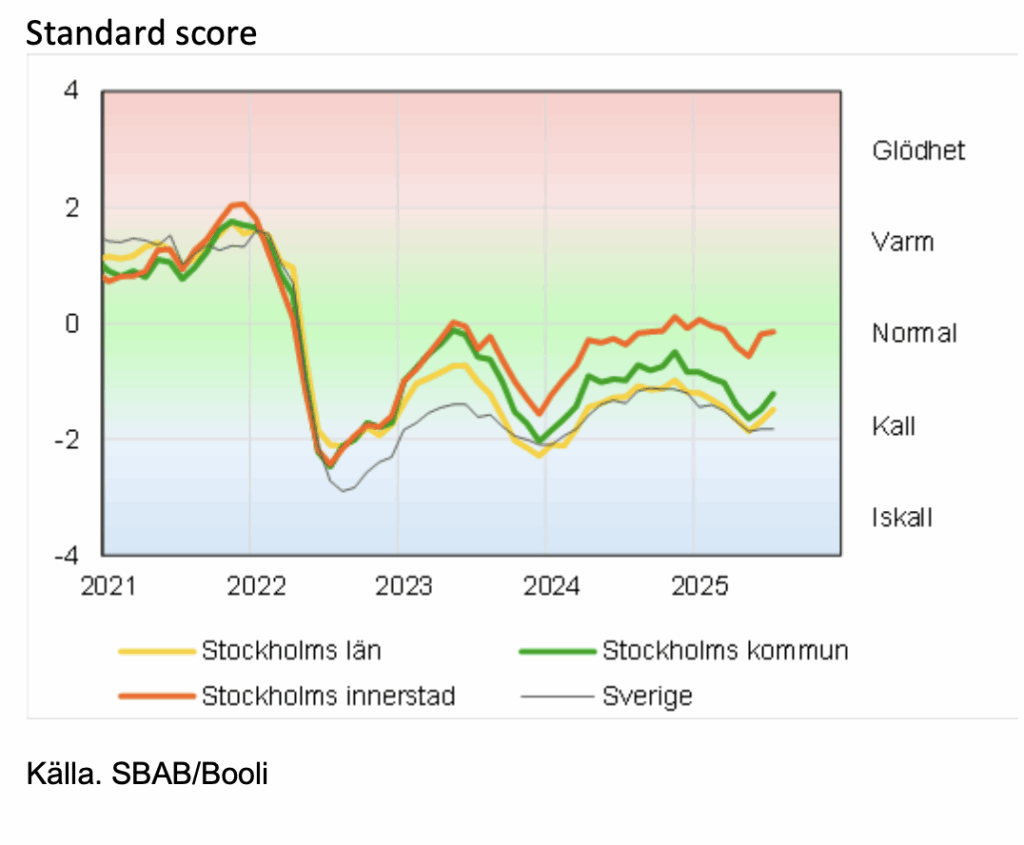 Standard score

4
2
0
-2
-4

Glödhet
Varm
Normal
Kall
Iskall

2021
2022
2023
2024
2025

Stockholms län
Stockholms kommun
Stockholms innerstad
Sverige

Källa. SBAB/Booli